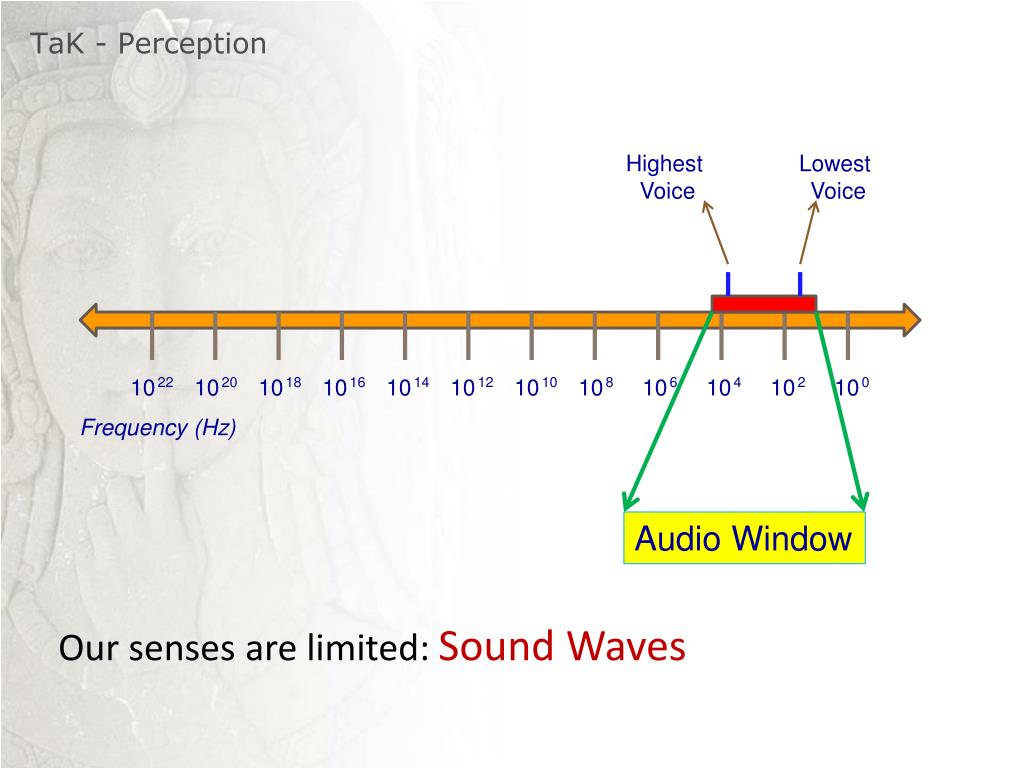 TaK - Perception

Highest Voice

Lowest Voice

$10^{22}$ $10^{20}$ $10^{18}$ $10^{16}$ $10^{14}$ $10^{12}$ $10^{10}$ $10^{8}$ $10^{6}$ $10^{4}$ $10^{2}$ $10^{0}$

Frequency (Hz)

Audio Window

Our senses are limited: Sound Waves